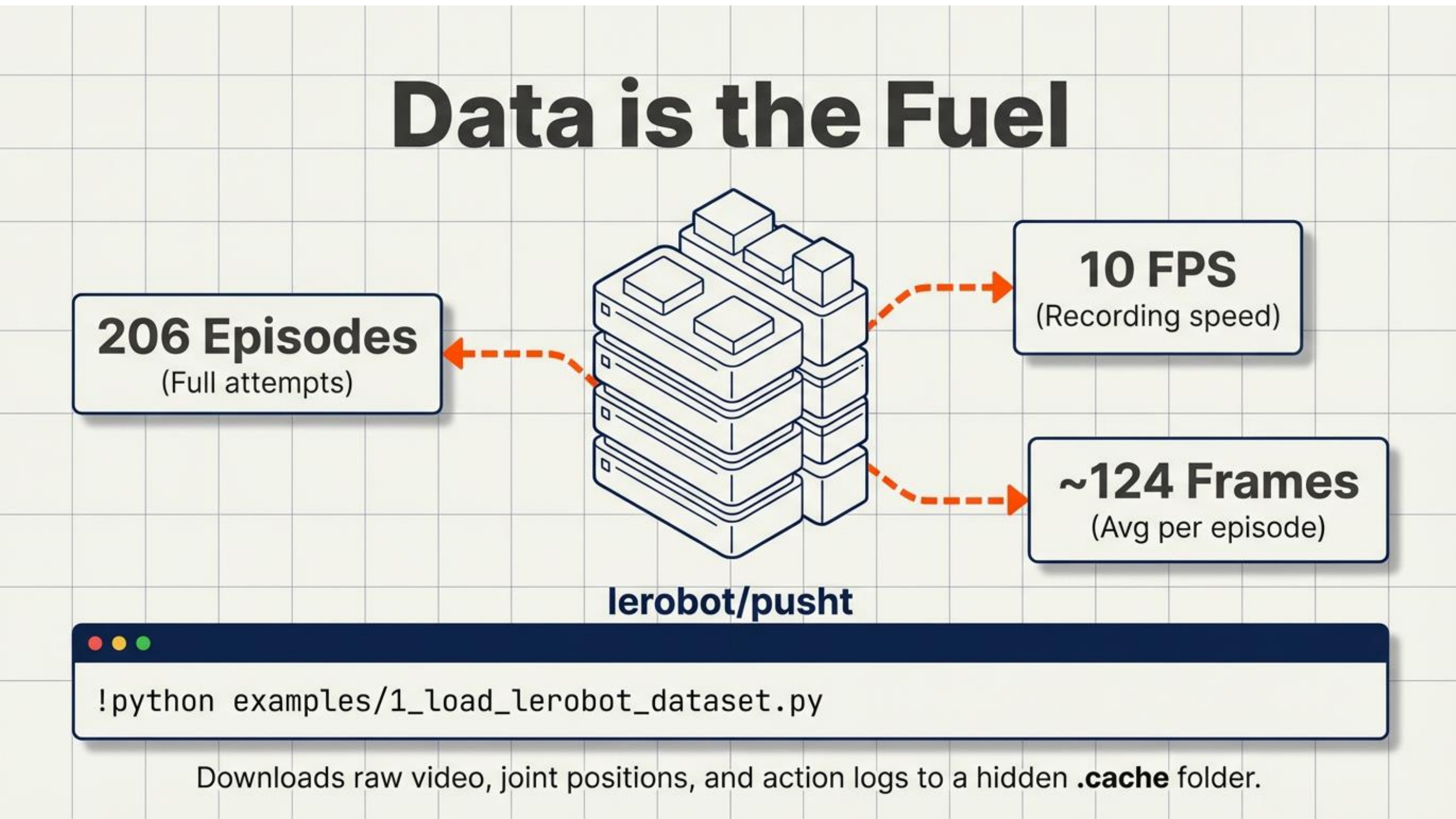 Data is the Fuel

206 Episodes
(Full attempts)

10 FPS
(Recording speed)

~124 Frames
(Avg per episode)

lerobot/pusht

!python examples/1_load_lerobot_dataset.py

Downloads raw video, joint positions, and action logs to a hidden .cache folder.